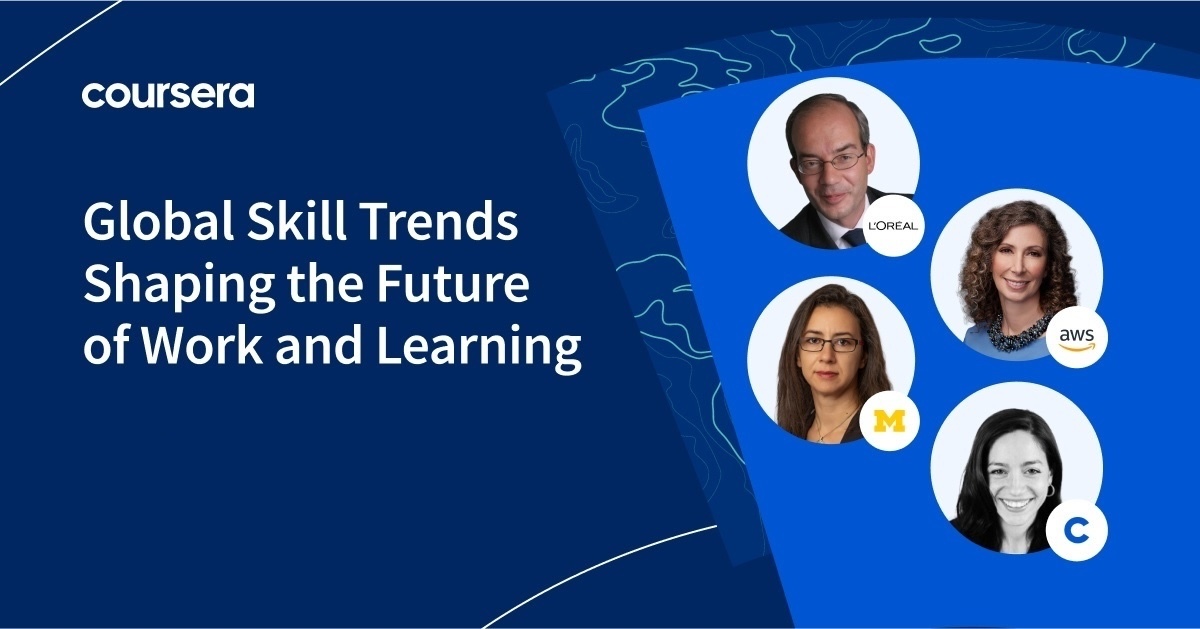 coursera

Global Skill Trends Shaping the Future of Work and Learning

L'ORÉAL

aws

M

C